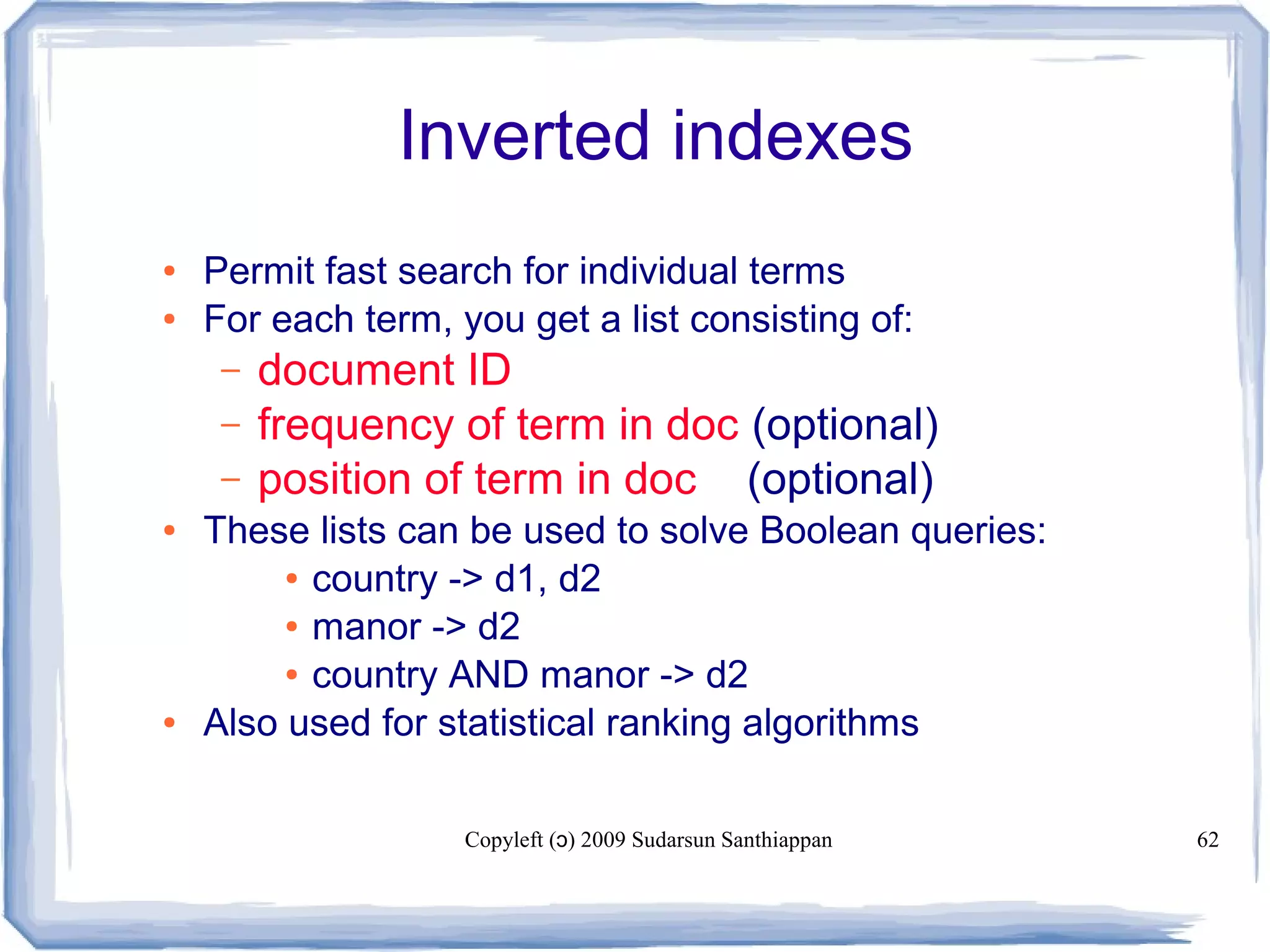 Inverted indexes

• Permit fast search for individual terms
• For each term, you get a list consisting of:
– document ID
– frequency of term in doc (optional)
– position of term in doc (optional)
• These lists can be used to solve Boolean queries:
• country -> d1, d2
• manor -> d2
• country AND manor -> d2
• Also used for statistical ranking algorithms

Copyleft (ɔ) 2009 Sudarsun Santhiappan

62